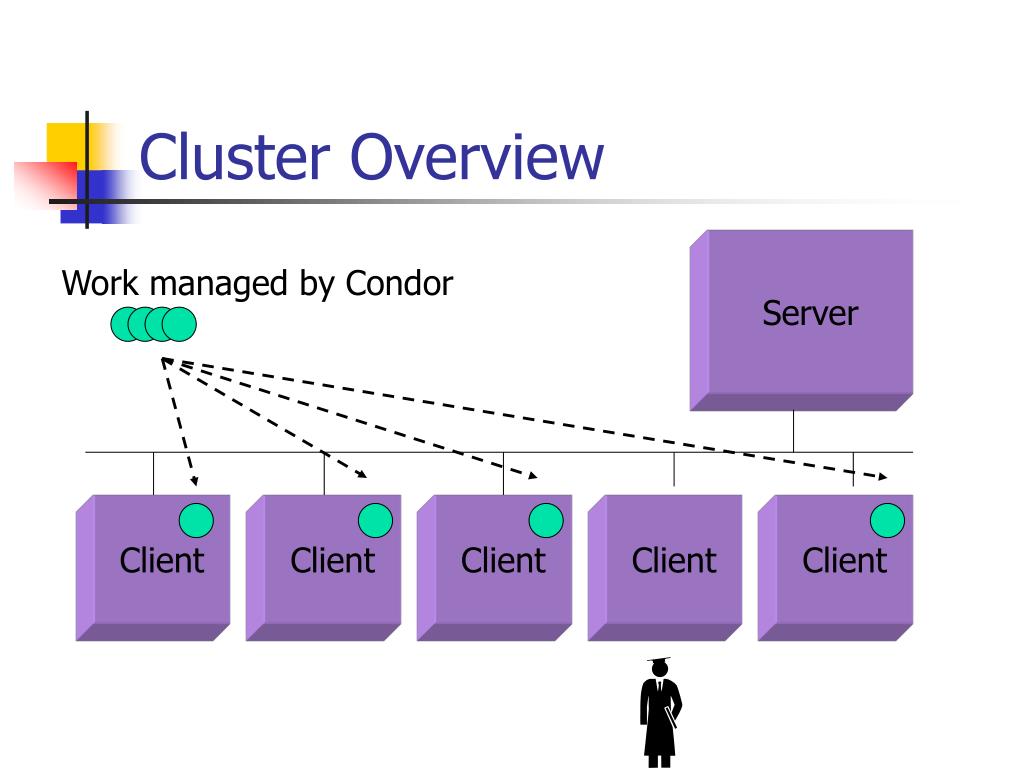 Cluster Overview

Work managed by Condor

Server

Client

Client

Client

Client

Client